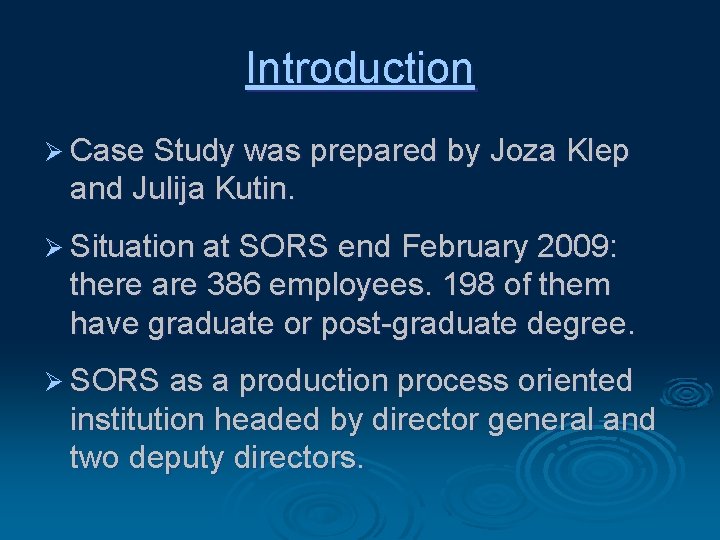 Introduction

➢ Case Study was prepared by Joza Klep and Julija Kutin.

➢ Situation at SORS end February 2009: there are 386 employees. 198 of them have graduate or post-graduate degree.

➢ SORS as a production process oriented institution headed by director general and two deputy directors.